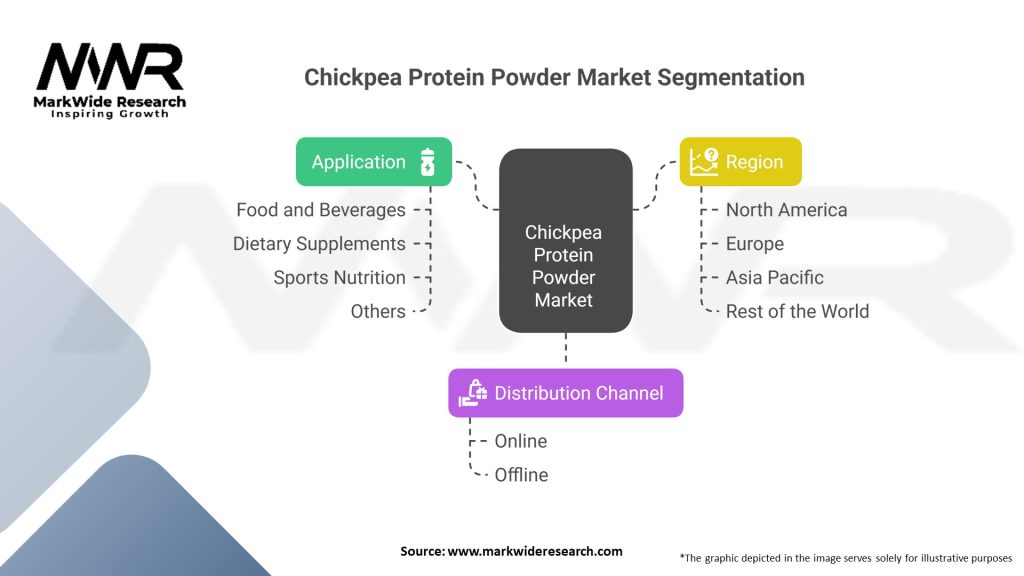 MWR
MarkWide Research
Inspiring Growth

Chickpea Protein Powder Market Segmentation

Application
Food and Beverages
Dietary Supplements
Sports Nutrition
Others

Chickpea Protein Powder Market

Region
North America
Europe
Asia Pacific
Rest of the World

Distribution Channel
Online
Offline

Source: www.markwideresearch.com

*The graphic depicted in the image serves solely for illustrative purposes